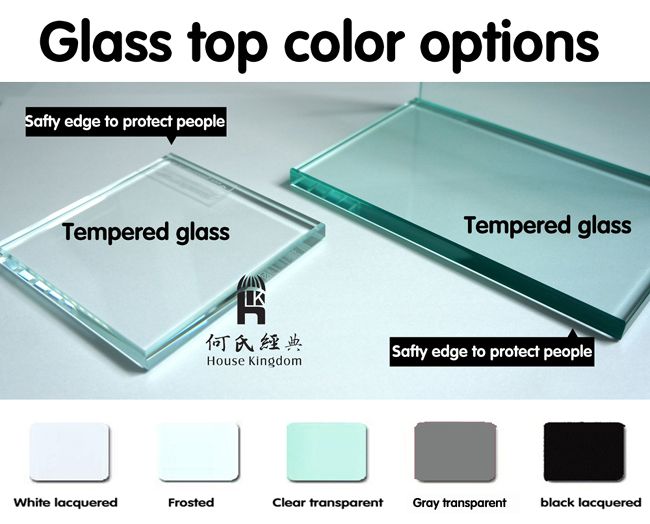 Glass top color options

Safty edge to protect people

Tempered glass

Tempered glass

HK
何氏經典
House Kingdom

Safty edge to protect people

White lacquered

Frosted

Clear transparent

Gray transparent

black lacquered